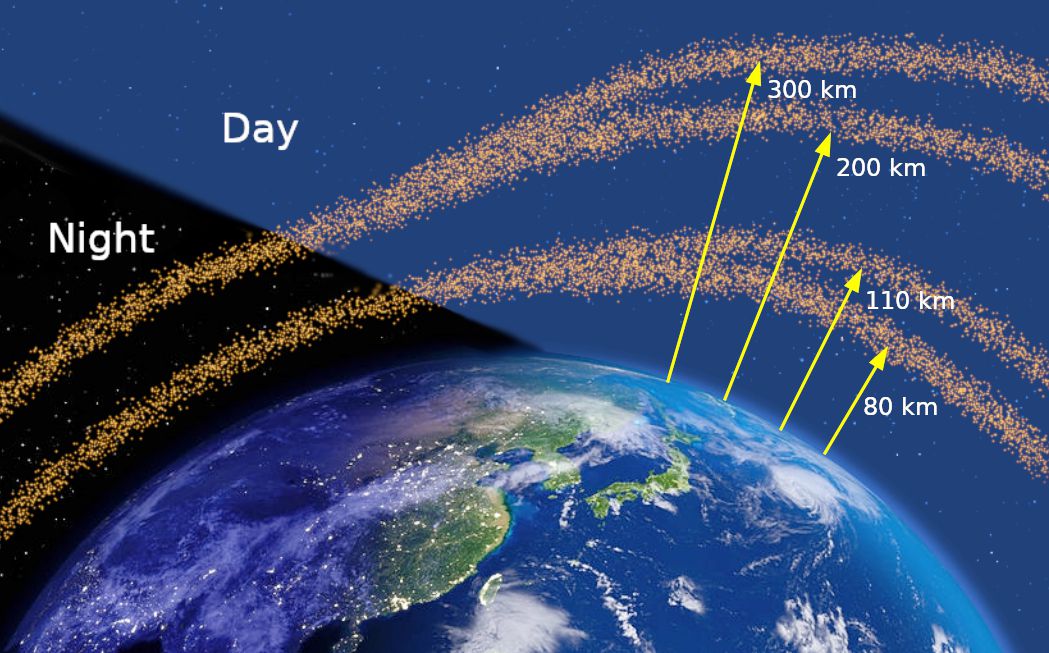 Day

Night

300 km

200 km

110 km

80 km